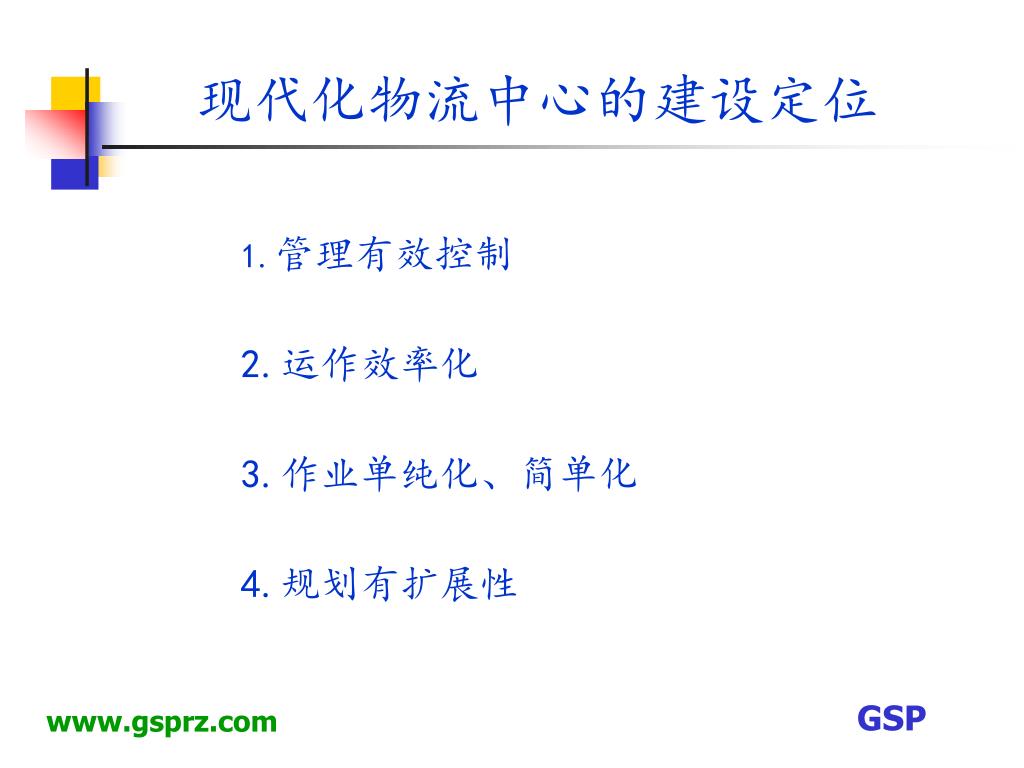 现代化物流中心的建设定位

1. 管理有效控制

2. 运作效率化

3. 作业单纯化、简单化

4. 规划有扩展性

www.gsprz.com

GSP